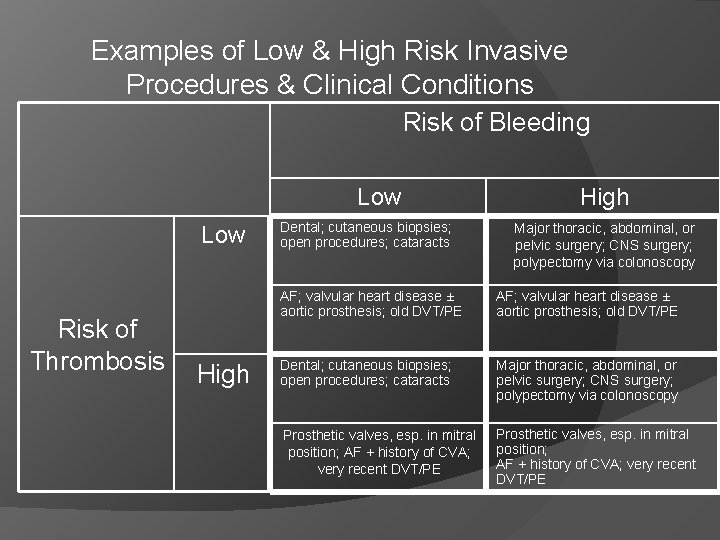 Examples of Low & High Risk Invasive Procedures & Clinical Conditions

| | | Risk of Bleeding | |
|---|---|---|---|
| | | Low | High |
| Risk of Thrombosis | Low | Dental; cutaneous biopsies; open procedures; cataracts | Major thoracic, abdominal, or pelvic surgery; CNS surgery; polypectomy via colonoscopy |
| | | AF; valvular heart disease ± aortic prosthesis; old DVT/PE | AF; valvular heart disease ± aortic prosthesis; old DVT/PE |
| | High | Dental; cutaneous biopsies; open procedures; cataracts | Major thoracic, abdominal, or pelvic surgery; CNS surgery; polypectomy via colonoscopy |
| | | Prosthetic valves, esp. in mitral position; AF + history of CVA; very recent DVT/PE | Prosthetic valves, esp. in mitral position; AF + history of CVA; very recent DVT/PE |